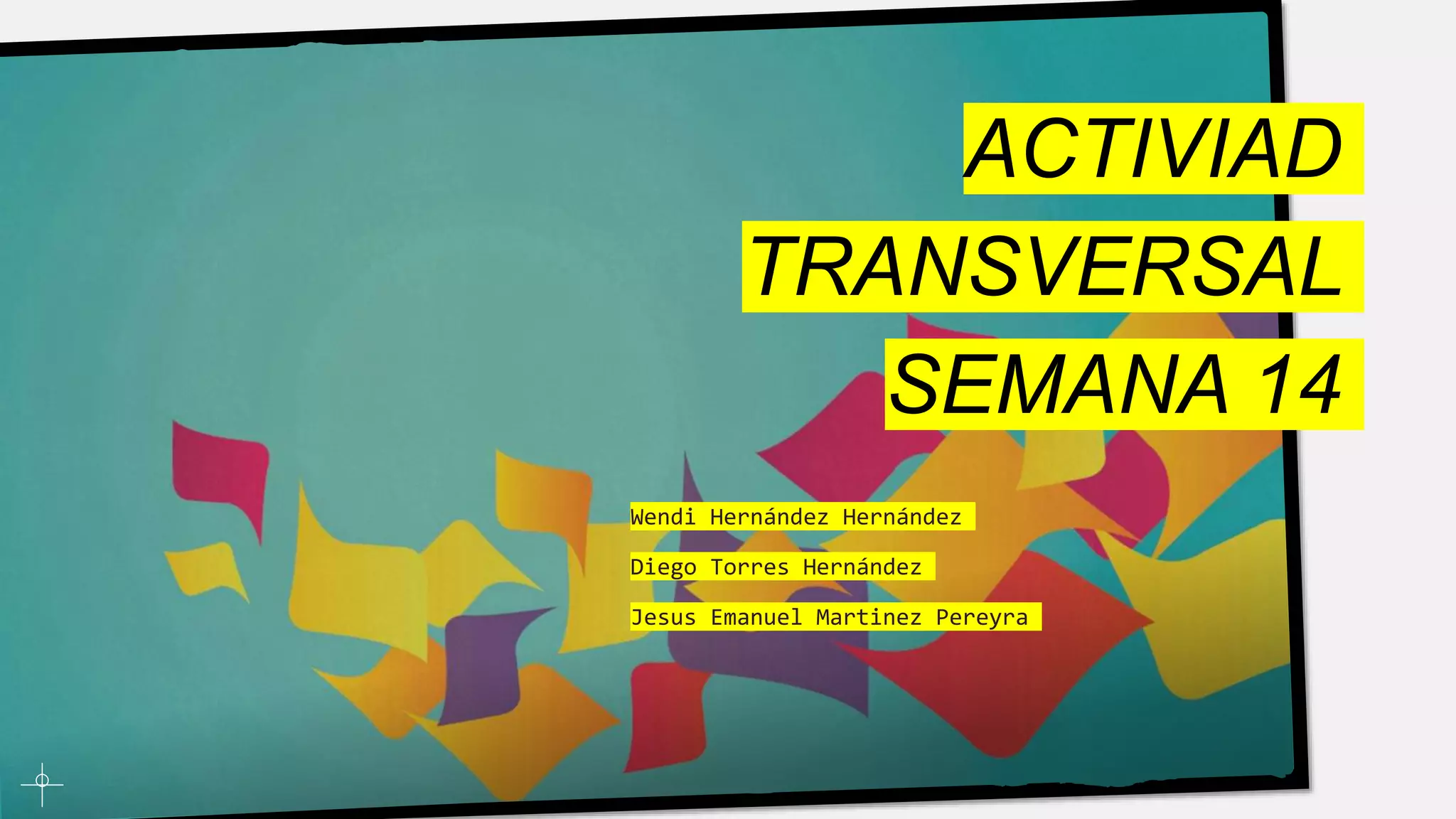 ACTIVIAD TRANSVERSAL SEMANA 14

Wendi Hernández Hernández

Diego Torres Hernández

Jesus Emanuel Martinez Pereyra